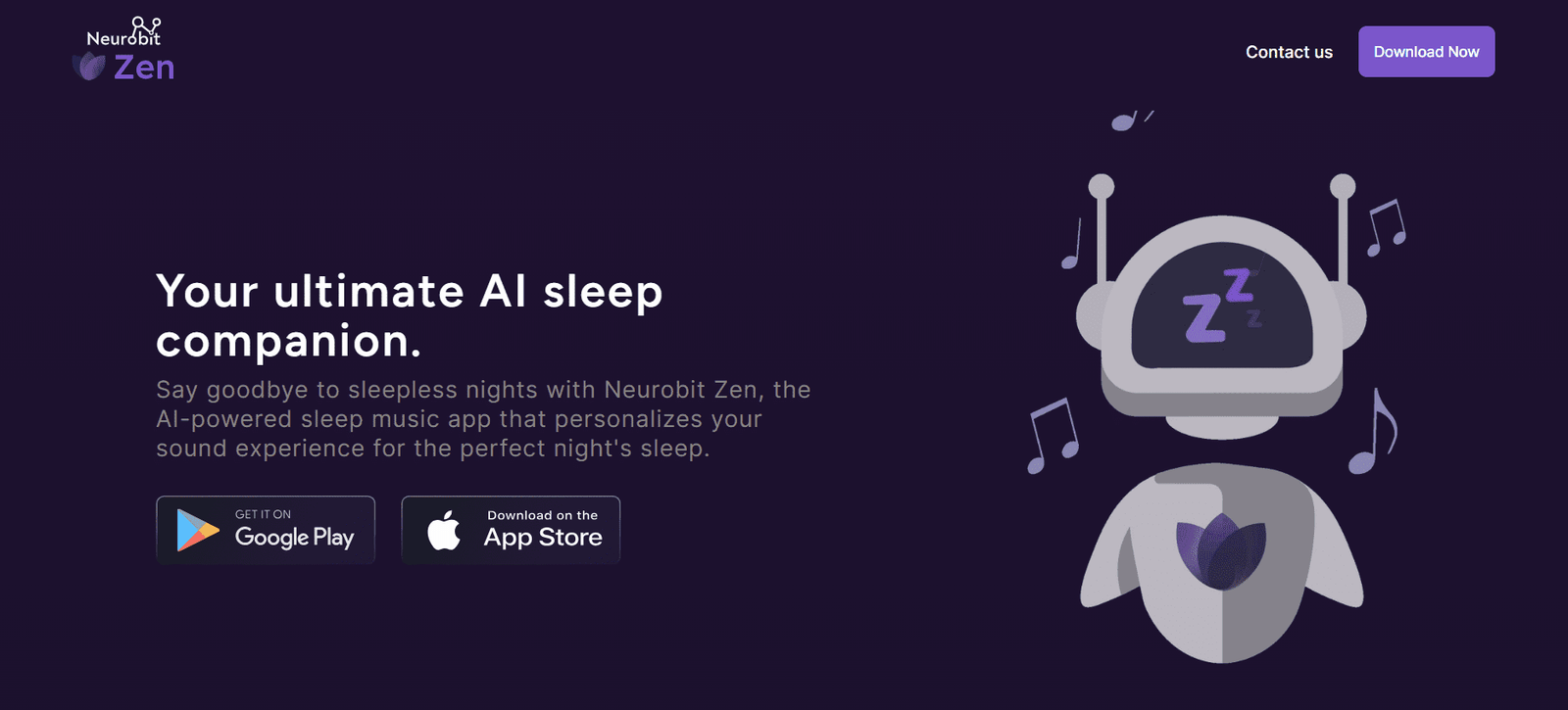 Neurobit
Zen

Contact us
Download Now

Your ultimate AI sleep companion.

Say goodbye to sleepless nights with Neurobit Zen, the AI-powered sleep music app that personalizes your sound experience for the perfect night's sleep.

GET IT ON
Google Play

Download on the
App Store

Z
Z
Z